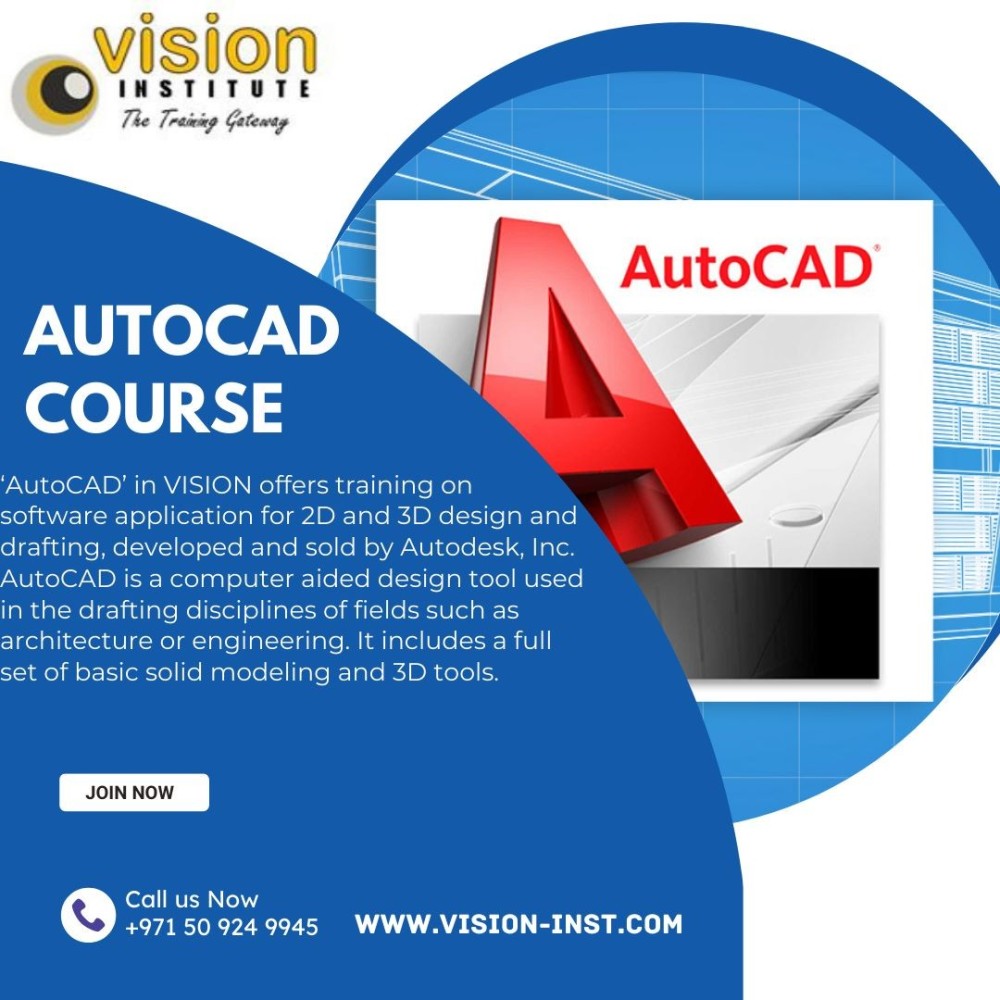 vision
INSTITUTE
The Training Gateway

AutoCAD®

AUTOCAD COURSE

‘AutoCAD’ in VISION offers training on software application for 2D and 3D design and drafting, developed and sold by Autodesk, Inc. AutoCAD is a computer aided design tool used in the drafting disciplines of fields such as architecture or engineering. It includes a full set of basic solid modeling and 3D tools.

JOIN NOW

Call us Now
+971 50 924 9945

WWW.VISION-INST.COM